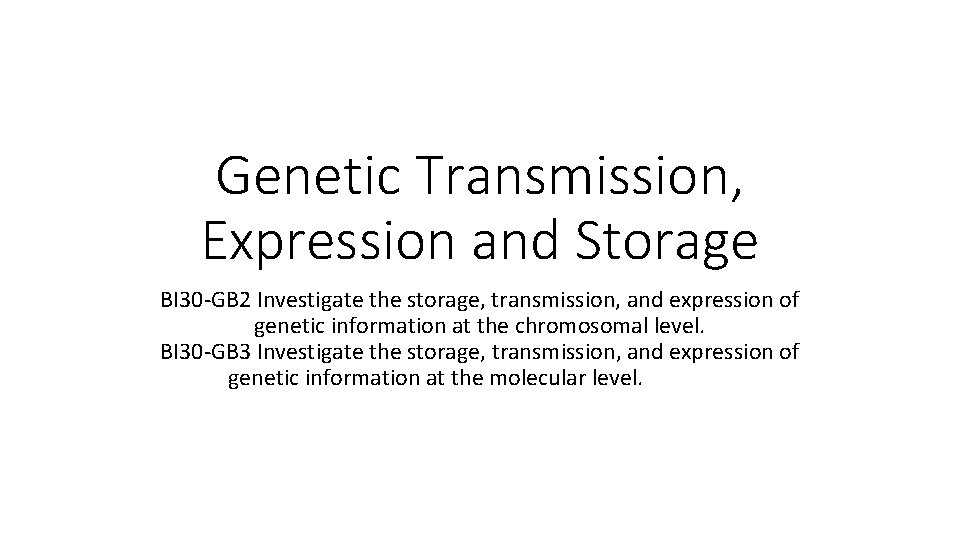 Genetic Transmission, Expression and Storage

BI30-GB2 Investigate the storage, transmission, and expression of genetic information at the chromosomal level.
BI30-GB3 Investigate the storage, transmission, and expression of genetic information at the molecular level.